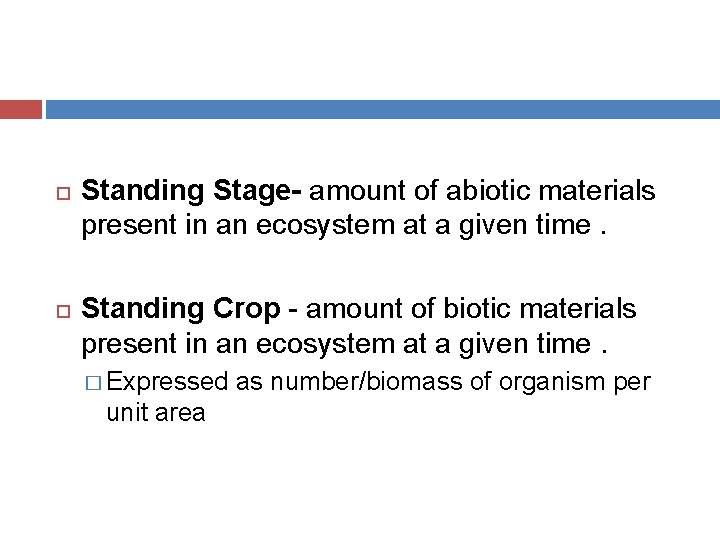 Standing Stage- amount of abiotic materials present in an ecosystem at a given time .

Standing Crop - amount of biotic materials present in an ecosystem at a given time .

Expressed as number/biomass of organism per unit area